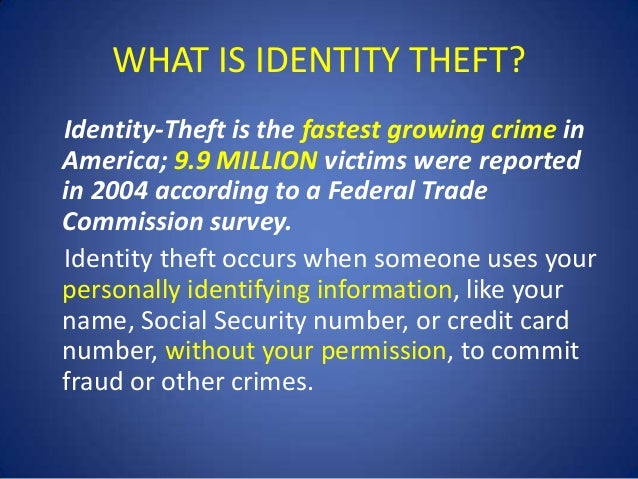 WHAT IS IDENTITY THEFT?

Identity-Theft is the fastest growing crime in America; 9.9 MILLION victims were reported in 2004 according to a Federal Trade Commission survey.

Identity theft occurs when someone uses your personally identifying information, like your name, Social Security number, or credit card number, without your permission, to commit fraud or other crimes.